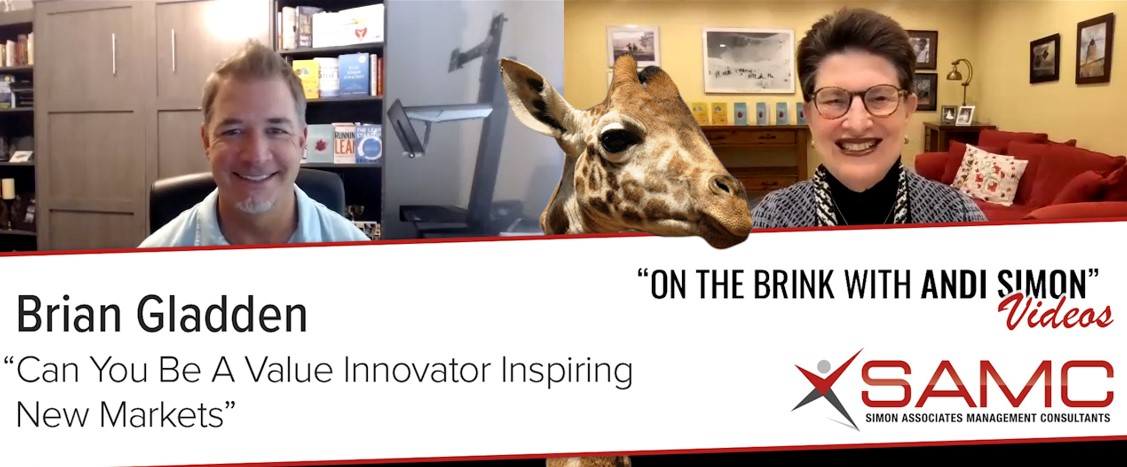 Brian Gladden

"Can You Be A Value Innovator Inspiring New Markets"

"ON THE BRINK WITH ANDI SIMON"

Videos

SAMC

SIMON ASSOCIATES MANAGEMENT CONSULTANTS